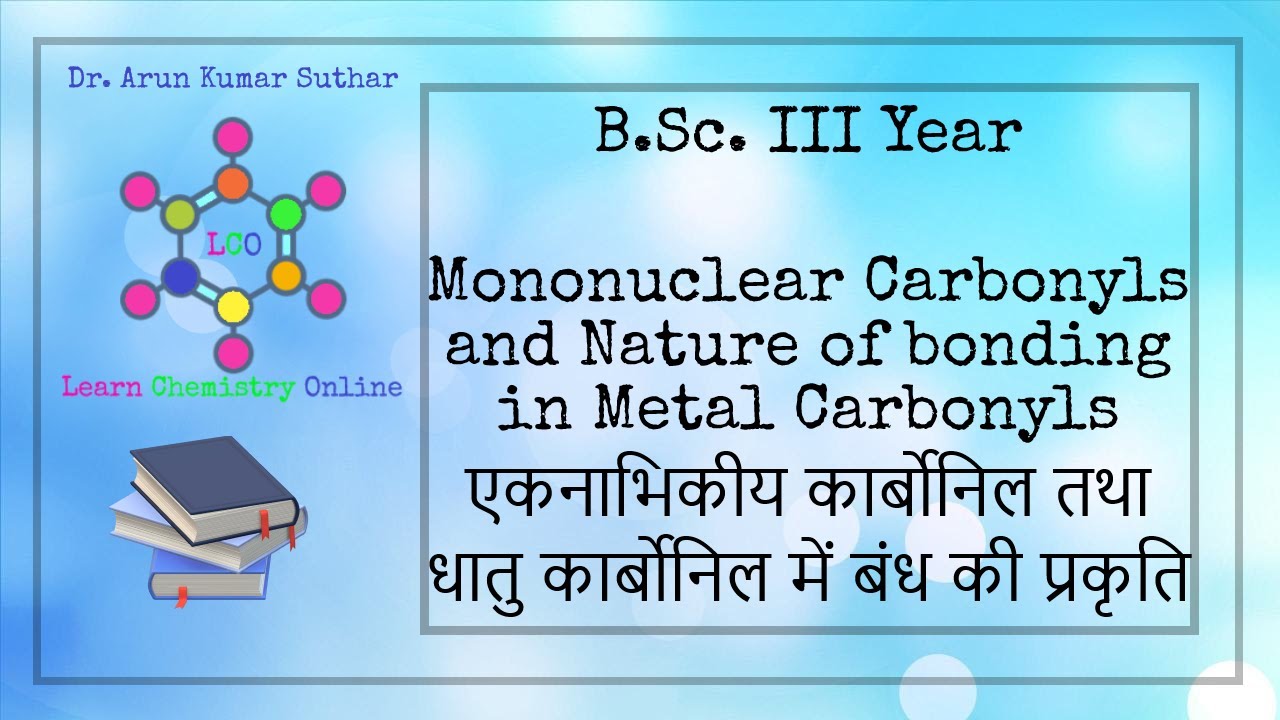 Dr. Arun Kumar Suthar

LCO

Learn Chemistry Online

B.Sc. III Year

Mononuclear Carbonyls and Nature of bonding in Metal Carbonyls

एकनाभिकीय कार्बोनिल तथा धातु कार्बोनिल में बंध की प्रकृति